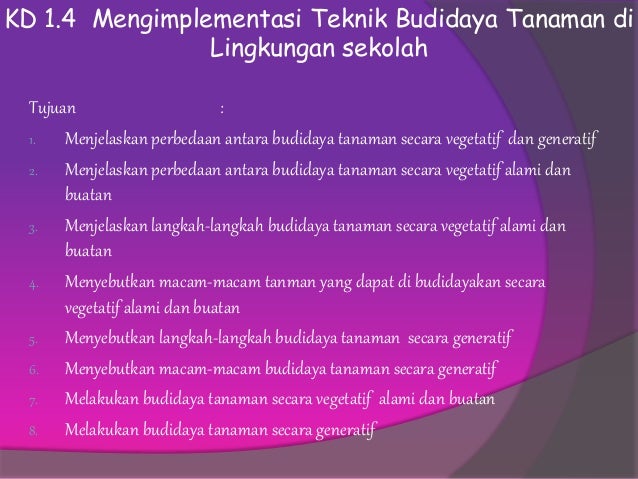 KD 1.4 Mengimplementasi Teknik Budidaya Tanaman di Lingkungan sekolah

Tujuan :

1. Menjelaskan perbedaan antara budidaya tanaman secara vegetatif dan generatif
2. Menjelaskan perbedaan antara budidaya tanaman secara vegetatif alami dan buatan
3. Menjelaskan langkah-langkah budidaya tanaman secara vegetatif alami dan buatan
4. Menyebutkan macam-macam tanman yang dapat di budidayakan secara vegetatif alami dan buatan
5. Menyebutkan langkah-langkah budidaya tanaman secara generatif
6. Menyebutkan macam-macam budidaya tanaman secara generatif
7. Melakukan budidaya tanaman secara vegetatif alami dan buatan
8. Melakukan budidaya tanaman secara generatif